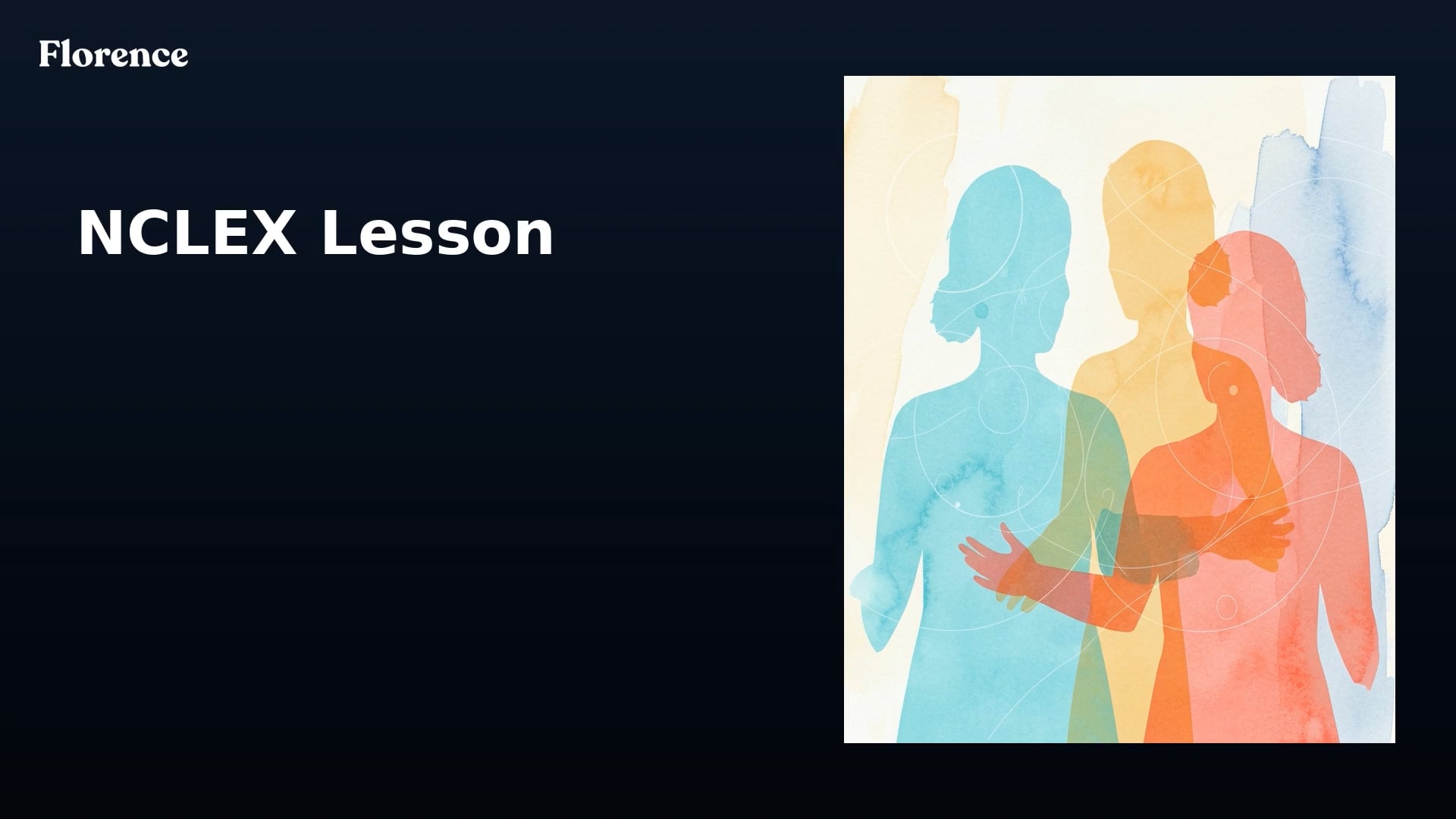 Florence

NCLEX Lesson